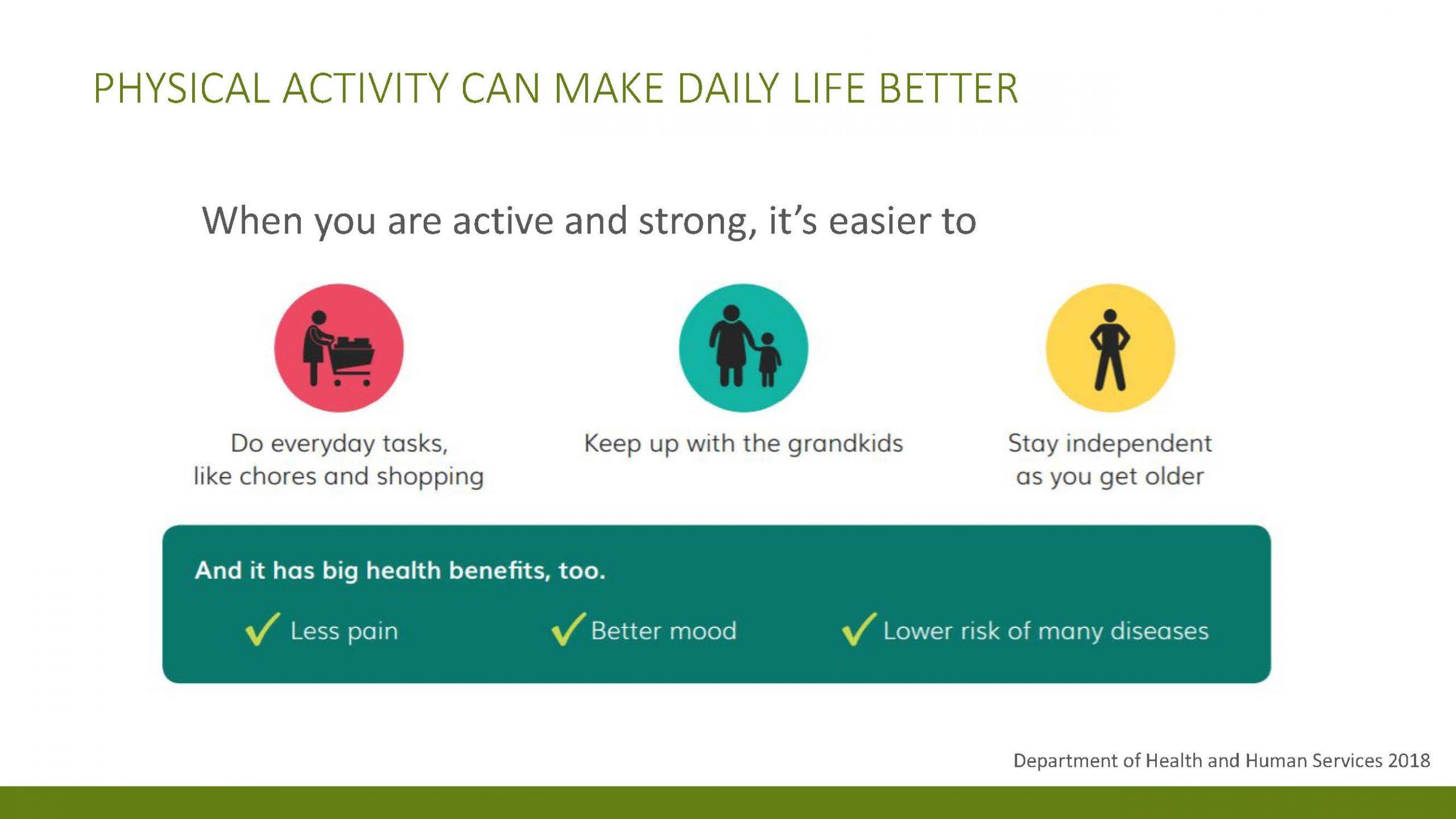 PHYSICAL ACTIVITY CAN MAKE DAILY LIFE BETTER

When you are active and strong, it's easier to

Do everyday tasks, like chores and shopping

Keep up with the grandkids

Stay independent as you get older

And it has big health benefits, too.

✓ Less pain

✓ Better mood

✓ Lower risk of many diseases

Department of Health and Human Services 2018